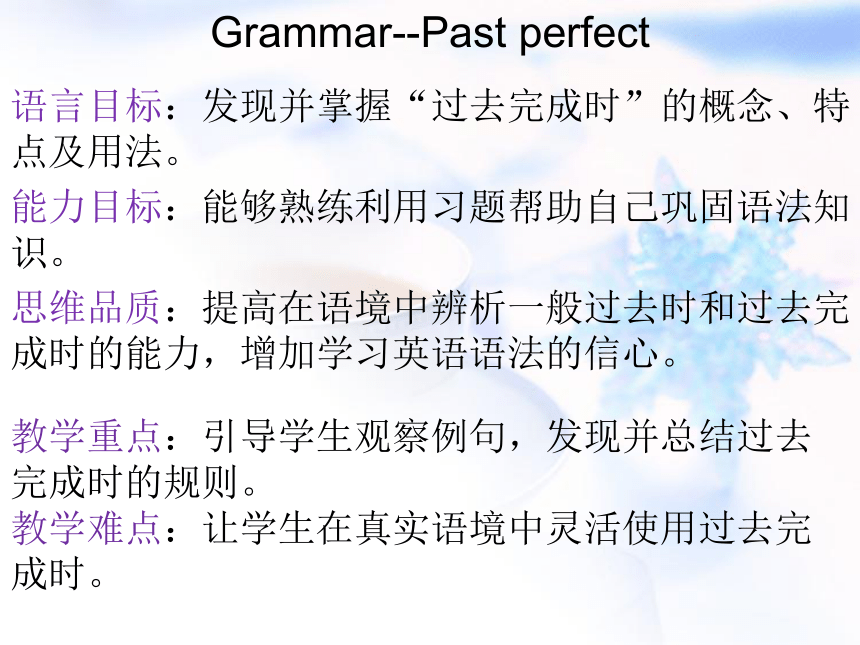 Grammar--Past perfect

语言目标：发现并掌握“过去完成时”的概念、特点及用法。

能力目标：能够熟练利用习题帮助自己巩固语法知识。

思维品质：提高在语境中辨析一般过去时和过去完成时的能力，增加学习英语语法的信心。

教学重点：引导学生观察例句，发现并总结过去完成时的规则。
教学难点：让学生在真实语境中灵活使用过去完成时。